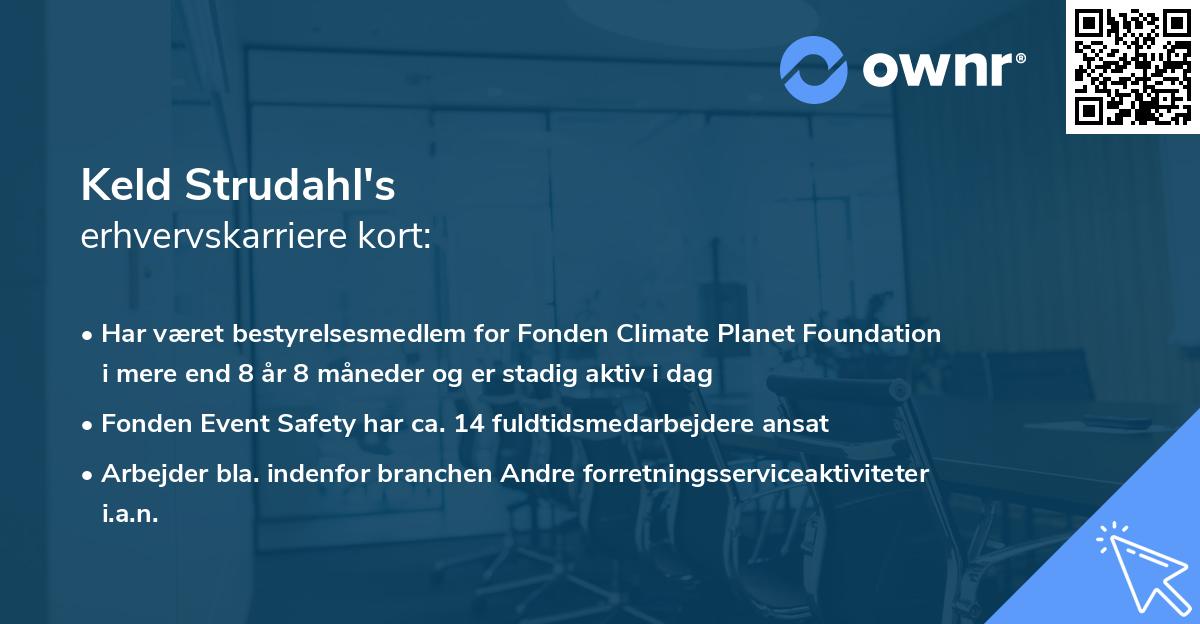 ownr®

Keld Strudahl's
erhvervskarriere kort:

• Har været bestyrelsesmedlem for Fonden Climate Planet Foundation i mere end 8 år 8 måneder og er stadig aktiv i dag

• Fonden Event Safety har ca. 14 fuldtidsmedarbejdere ansat

• Arbejder bla. indenfor branchen Andre forretningsserviceaktiviteter i.a.n.